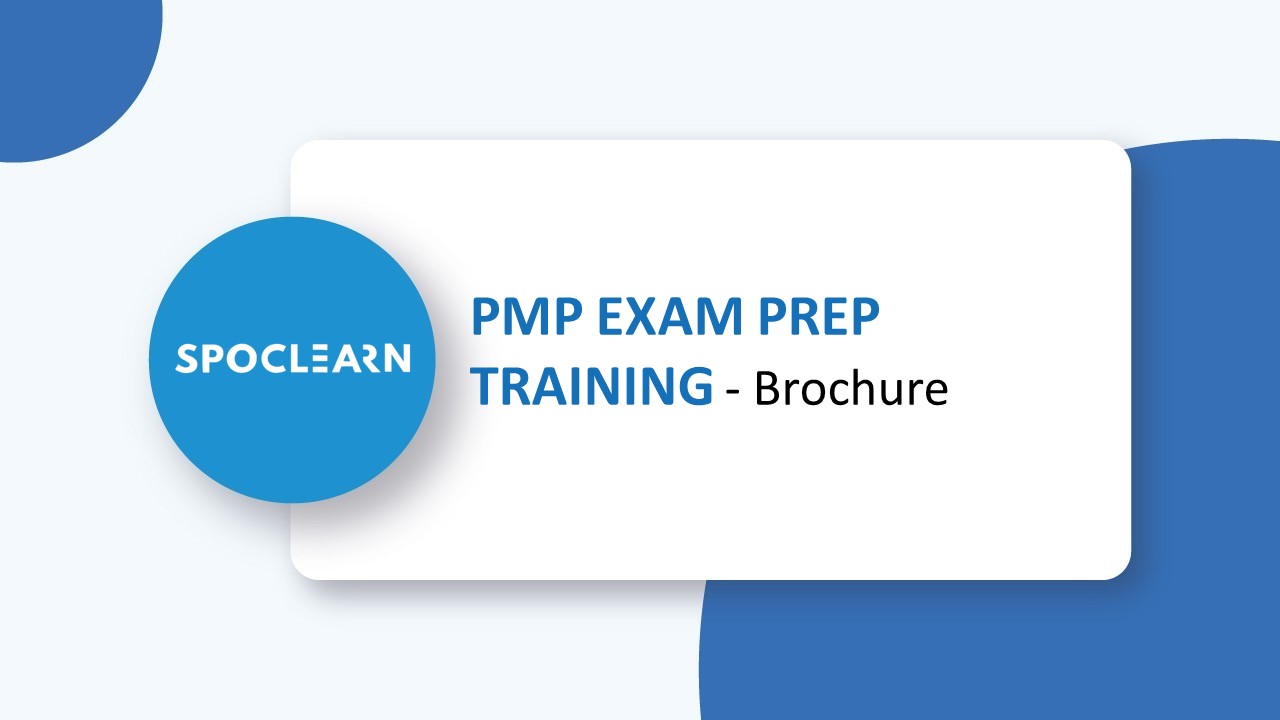 SPOCLEARN

PMP EXAM PREP TRAINING - Brochure